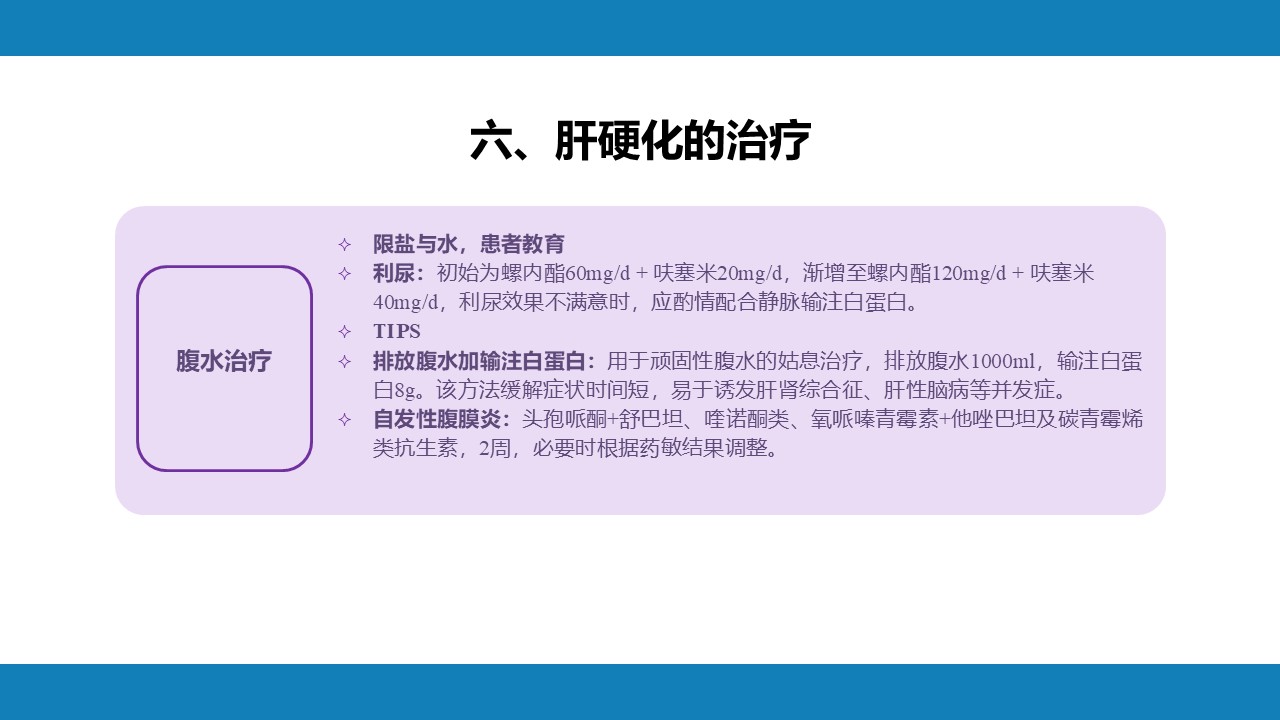 六、肝硬化的治疗

腹水治疗

✧ 限盐与水，患者教育
✧ 利尿：初始为螺内酯60mg/d + 呋塞米20mg/d，渐增至螺内酯120mg/d + 呋塞米40mg/d，利尿效果不满意时，应酌情配合静脉输注白蛋白。
✧ TIPS
✧ 排放腹水加输注白蛋白：用于顽固性腹水的姑息治疗，排放腹水1000ml，输注白蛋白8g。该方法缓解症状时间短，易于诱发肝肾综合征、肝性脑病等并发症。
✧ 自发性腹膜炎：头孢哌酮+舒巴坦、喹诺酮类、氧哌嗪青霉素+他唑巴坦及碳青霉烯类抗生素，2周，必要时根据药敏结果调整。